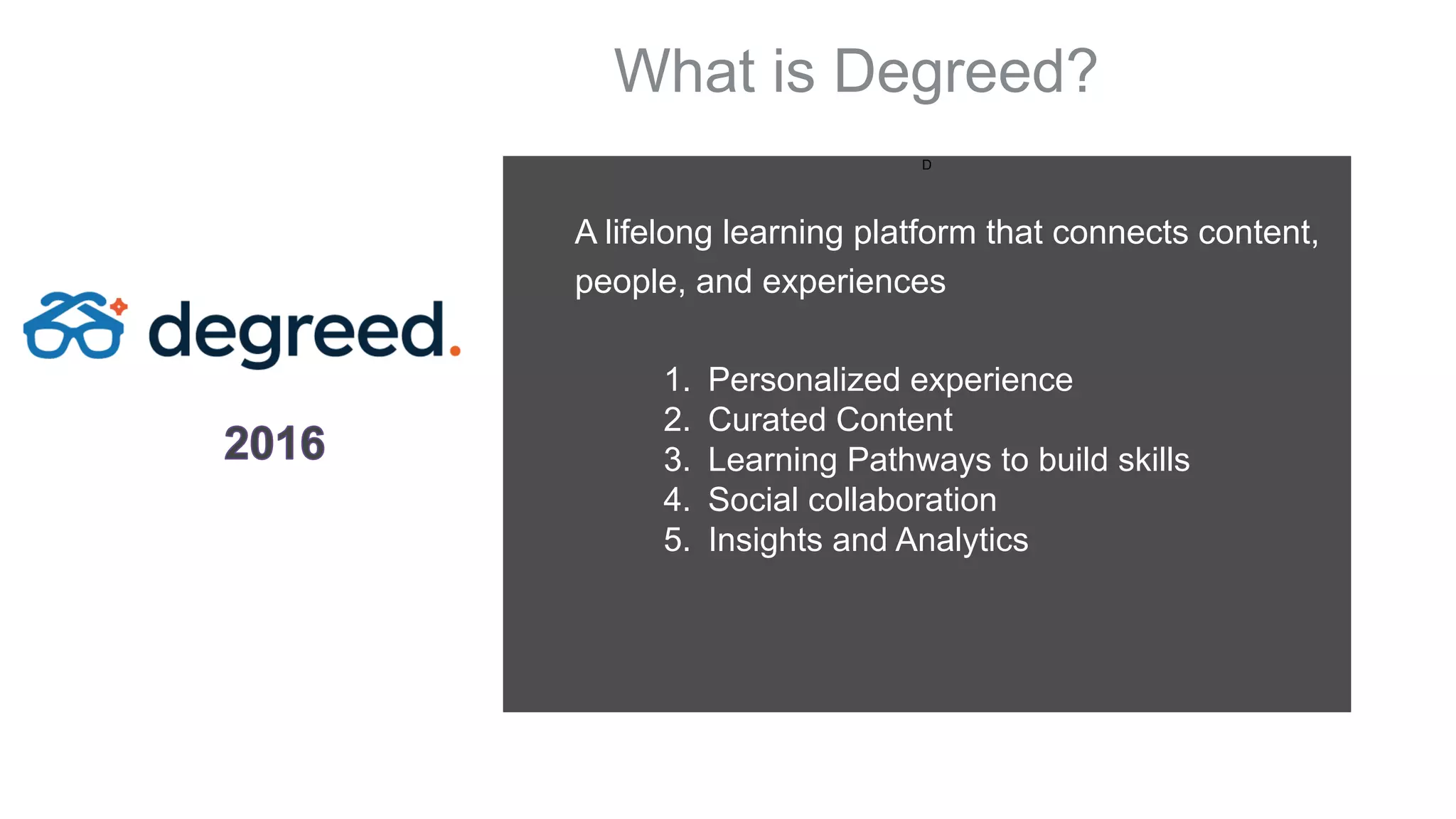 What is Degreed?

degreed.

2016

D

A lifelong learning platform that connects content, people, and experiences

1. Personalized experience
2. Curated Content
3. Learning Pathways to build skills
4. Social collaboration
5. Insights and Analytics